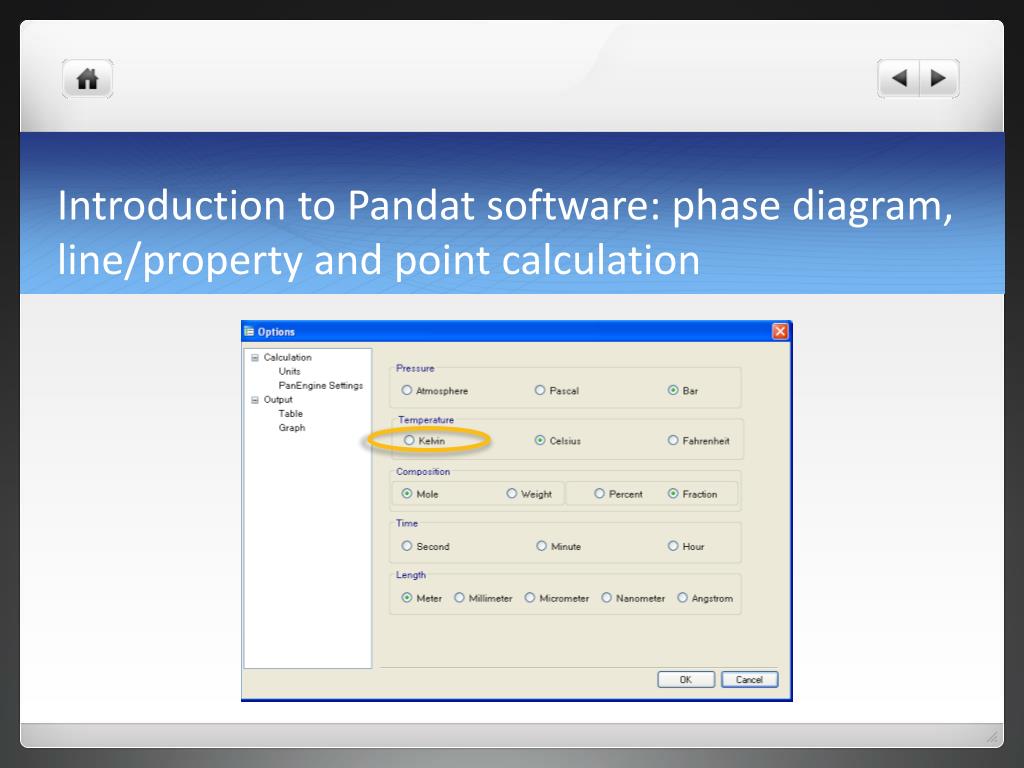 Introduction to Pandat software: phase diagram, line/property and point calculation

Options

Calculation
Units
PanEngine Settings
Output
Table
Graph

Pressure
Atmosphere
Pascal
Bar

Temperature
Kelvin
Celsius
Fahrenheit

Composition
Mole
Weight
Percent
Fraction

Time
Second
Minute
Hour

Length
Meter
Millimeter
Micrometer
Nanometer
Angstrom

OK
Cancel